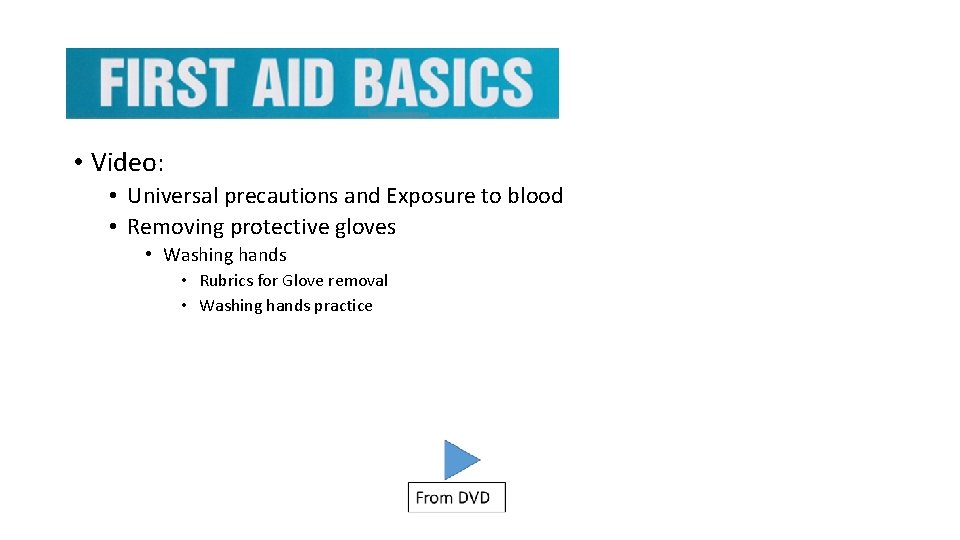 FIRST AID BASICS

• Video:
  • Universal precautions and Exposure to blood
  • Removing protective gloves
    • Washing hands
      • Rubrics for Glove removal
      • Washing hands practice

From DVD